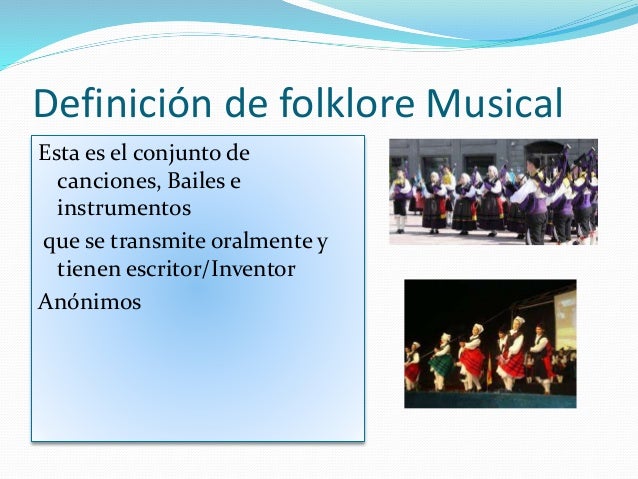 Definición de folklore Musical

Esta es el conjunto de canciones, Bailes e instrumentos

que se transmite oralmente y tienen escritor/Inventor

Anónimos